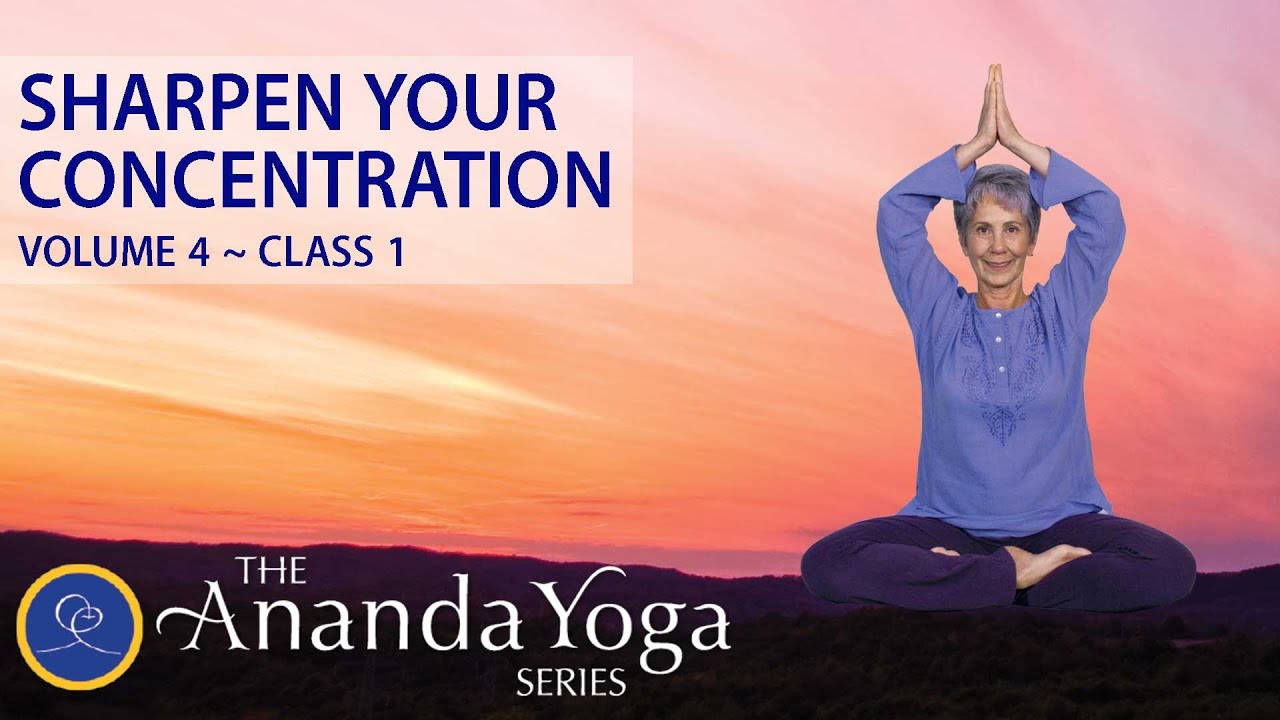 SHARPEN YOUR CONCENTRATION
VOLUME 4 ~ CLASS 1

THE
Ananda Yoga
SERIES